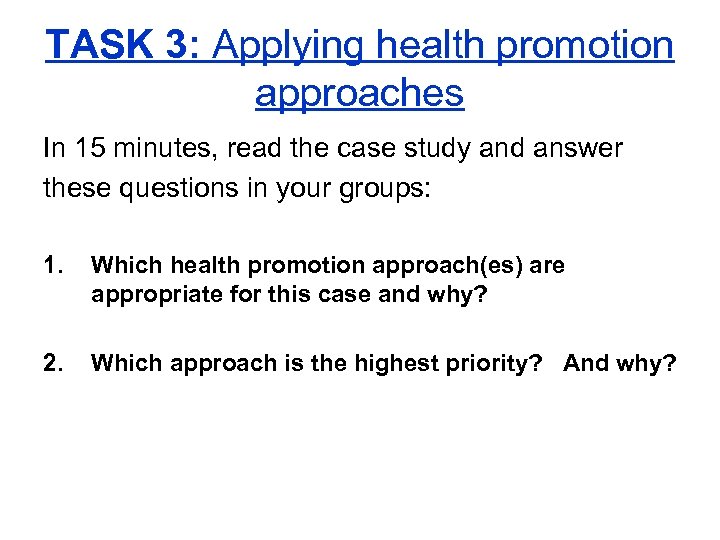 TASK 3: Applying health promotion approaches

In 15 minutes, read the case study and answer these questions in your groups:

1. Which health promotion approach(es) are appropriate for this case and why?

2. Which approach is the highest priority? And why?